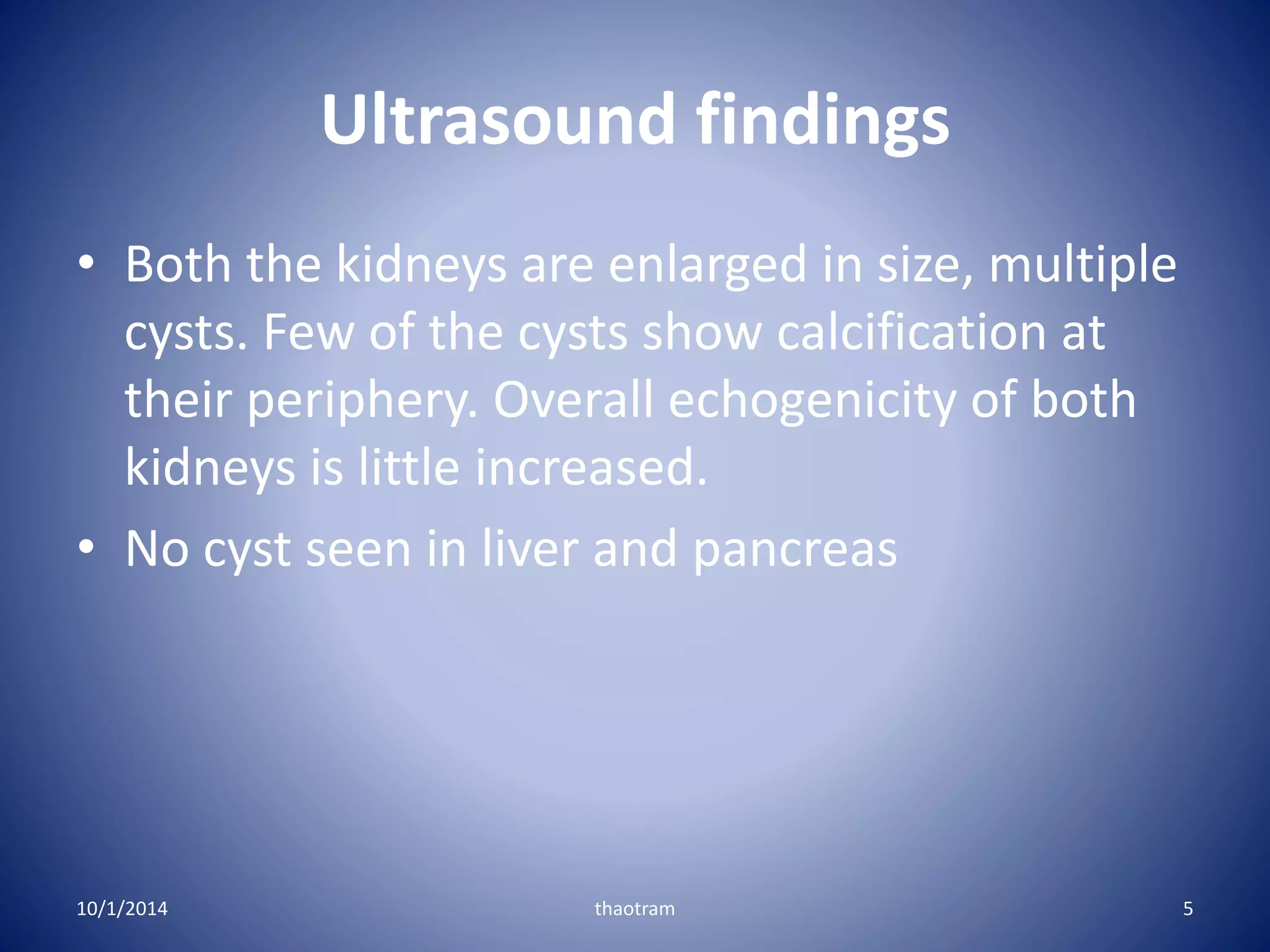 Ultrasound findings

• Both the kidneys are enlarged in size, multiple cysts. Few of the cysts show calcification at their periphery. Overall echogenicity of both kidneys is little increased.
• No cyst seen in liver and pancreas

10/1/2014
thaotram
5